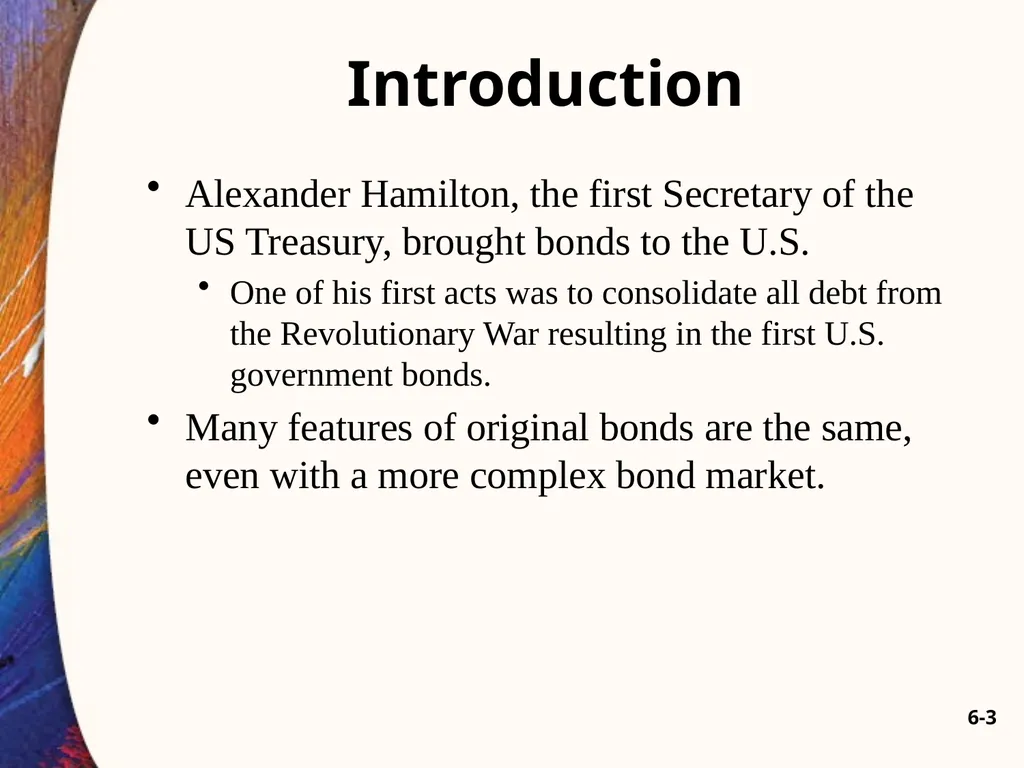 Introduction

• Alexander Hamilton, the first Secretary of the US Treasury, brought bonds to the U.S.

• One of his first acts was to consolidate all debt from the Revolutionary War resulting in the first U.S. government bonds.

• Many features of original bonds are the same, even with a more complex bond market.

6-3